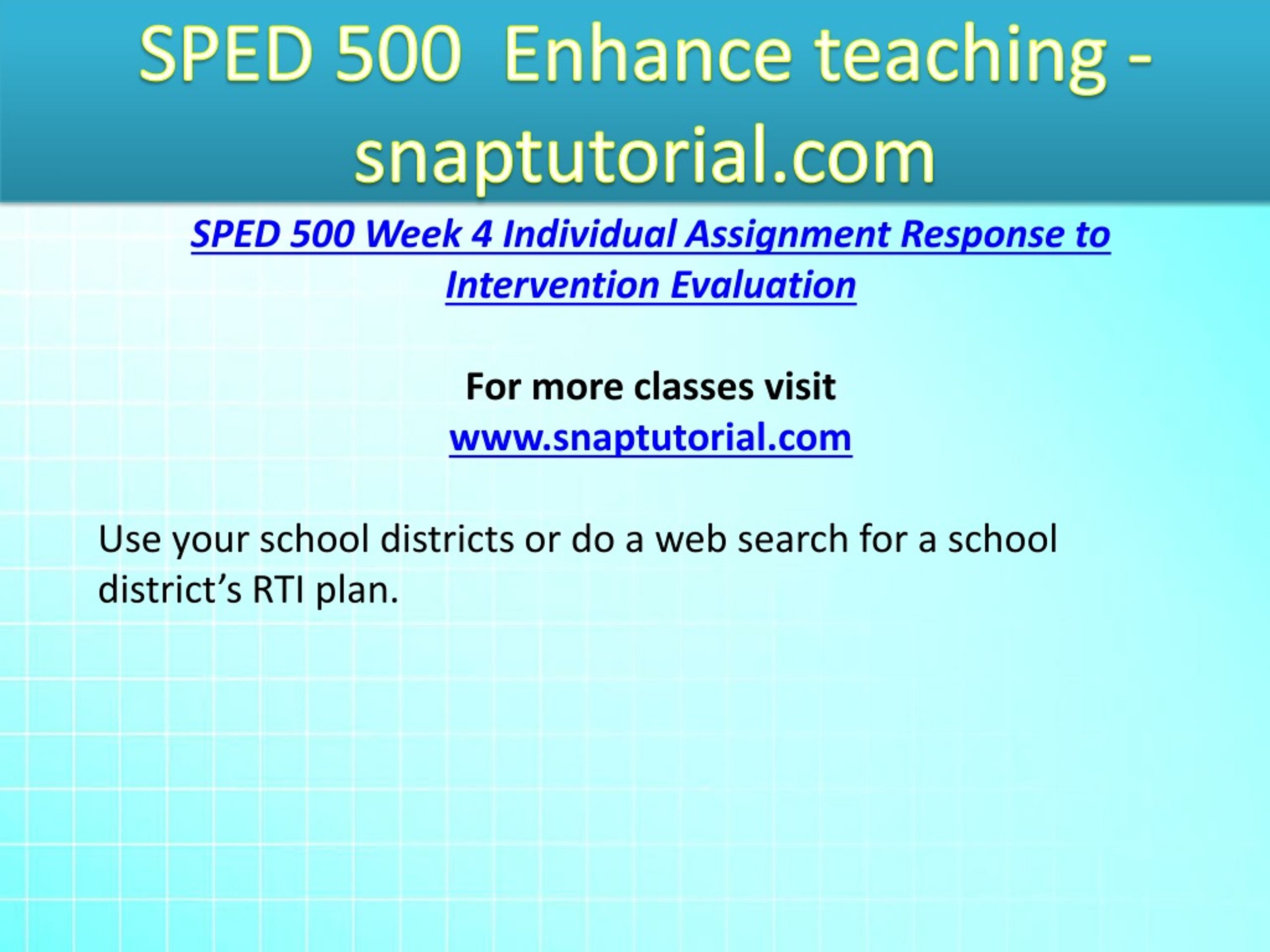 SPED 500 Enhance teaching - snaptutorial.com

SPED 500 Week 4 Individual Assignment Response to Intervention Evaluation

For more classes visit
www.snaptutorial.com

Use your school districts or do a web search for a school district’s RTI plan.